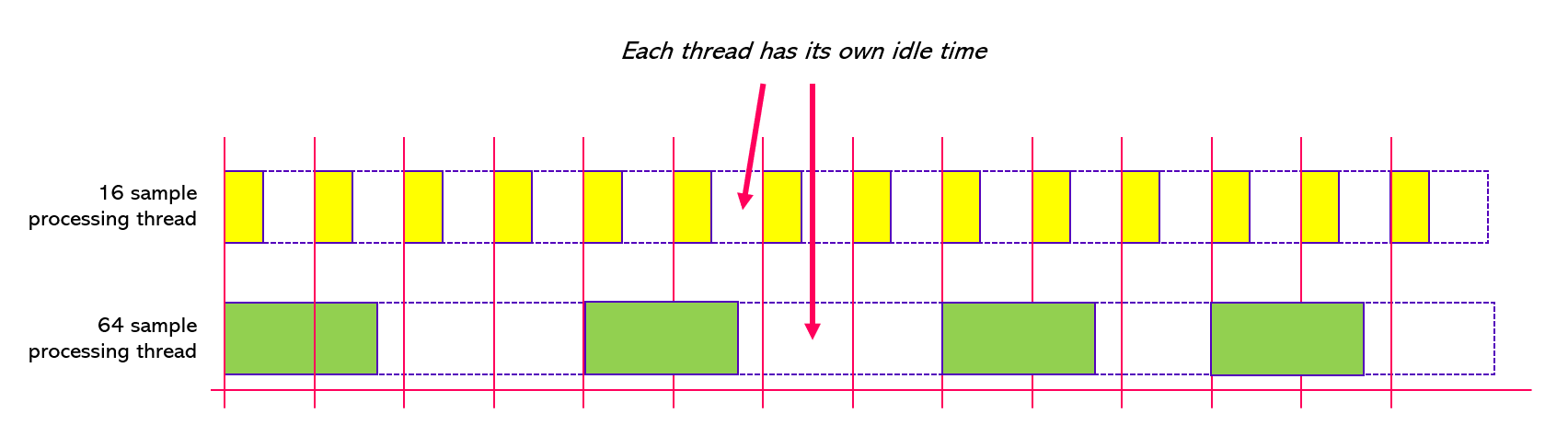 Each thread has its own idle time

16 sample processing thread

64 sample processing thread